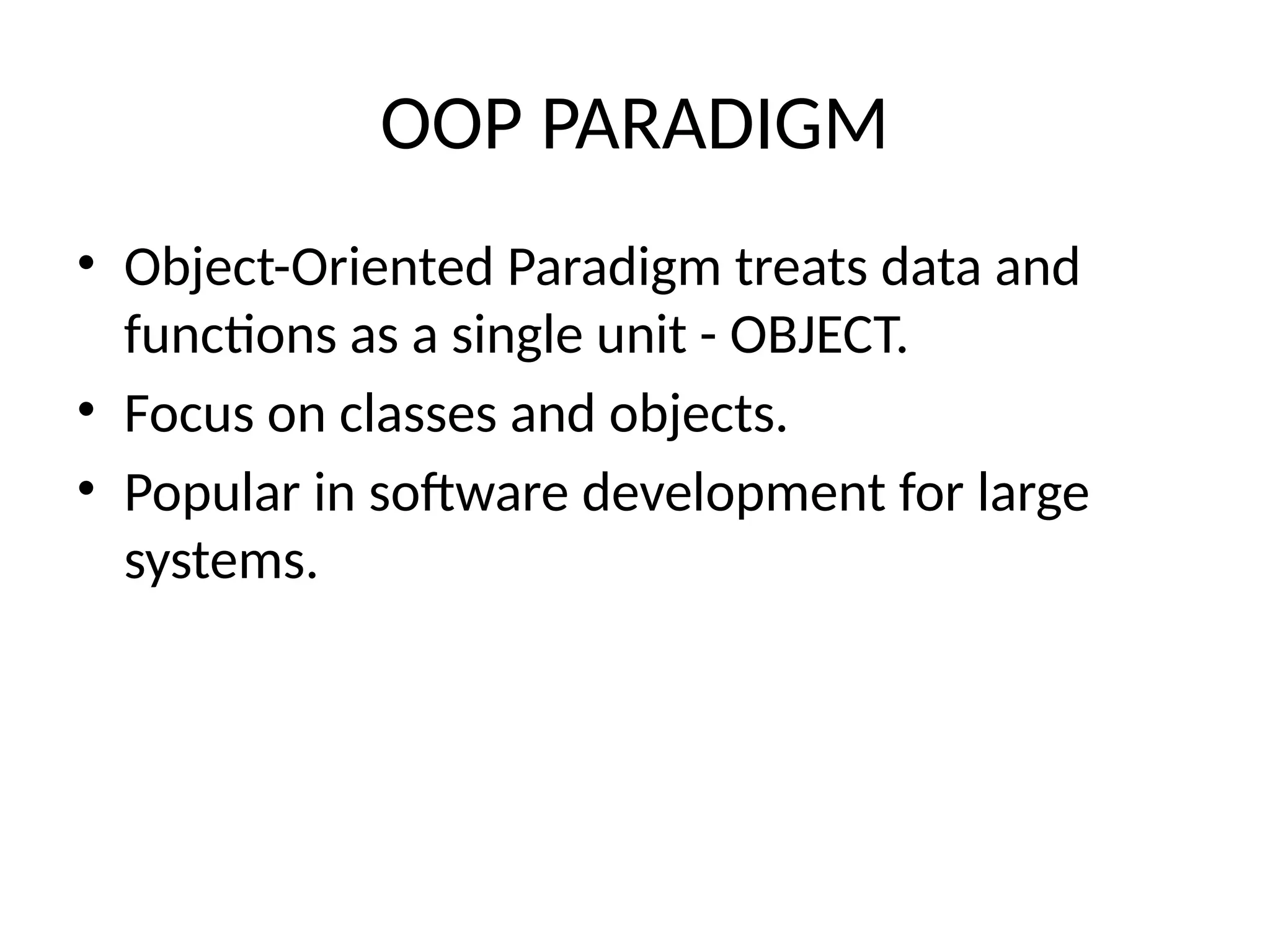 OOP PARADIGM

• Object-Oriented Paradigm treats data and functions as a single unit - OBJECT.
• Focus on classes and objects.
• Popular in software development for large systems.